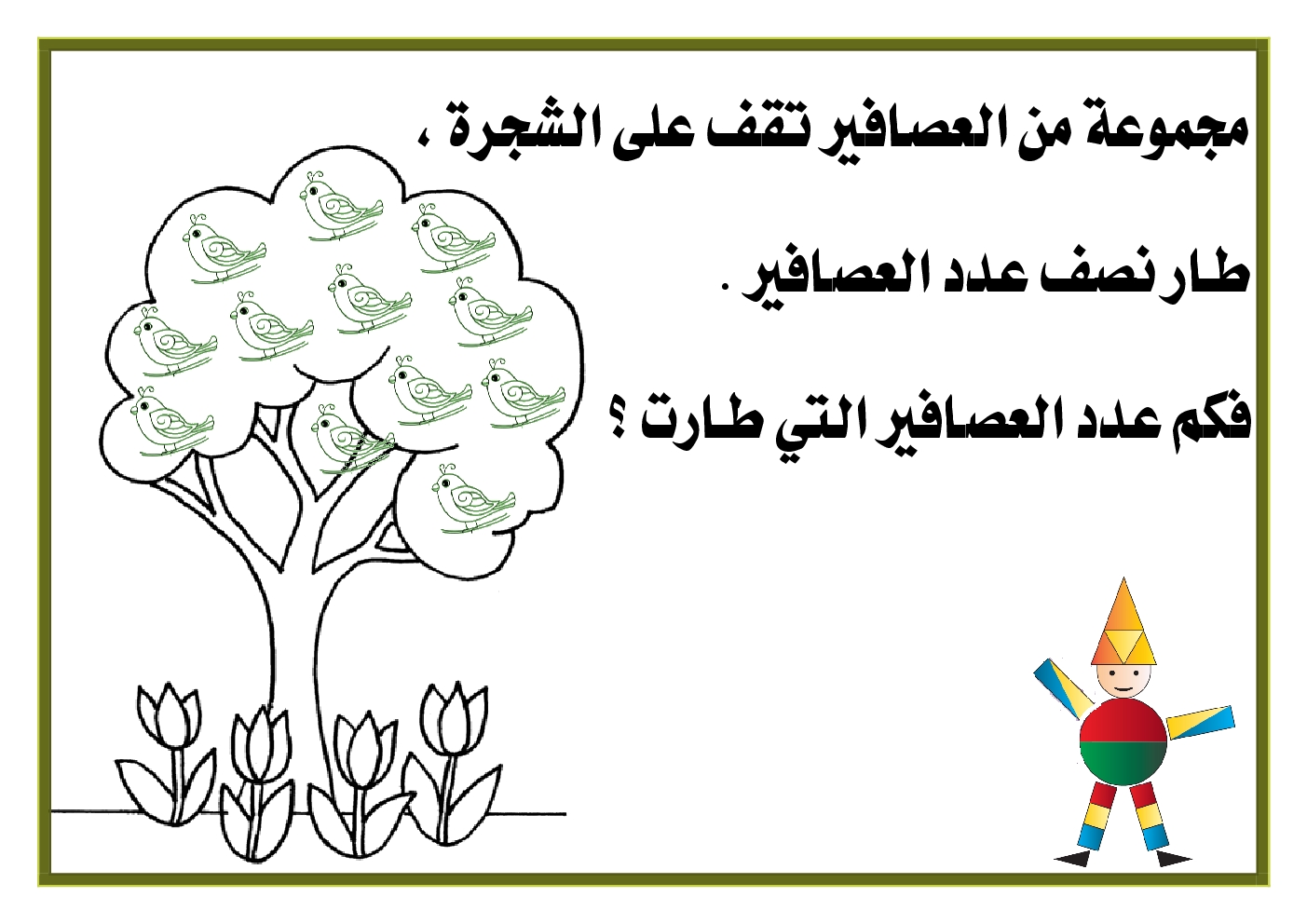 مجموعة من العصافير تقف على الشجرة ،

طار نصف عدد العصافير .

فكم عدد العصافير التي طارت ؟